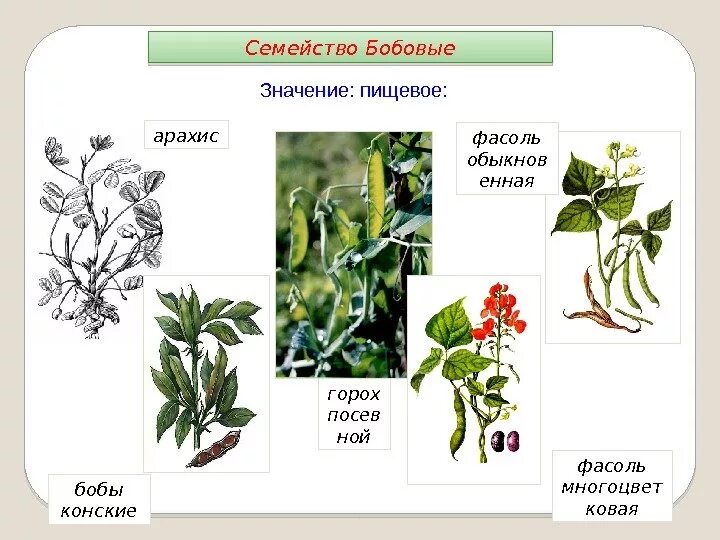 Семейство Бобовые

Значение: пищевое:

арахис

фасоль обыкновенная

горох посевной

бобы конские

фасоль многоцветковая